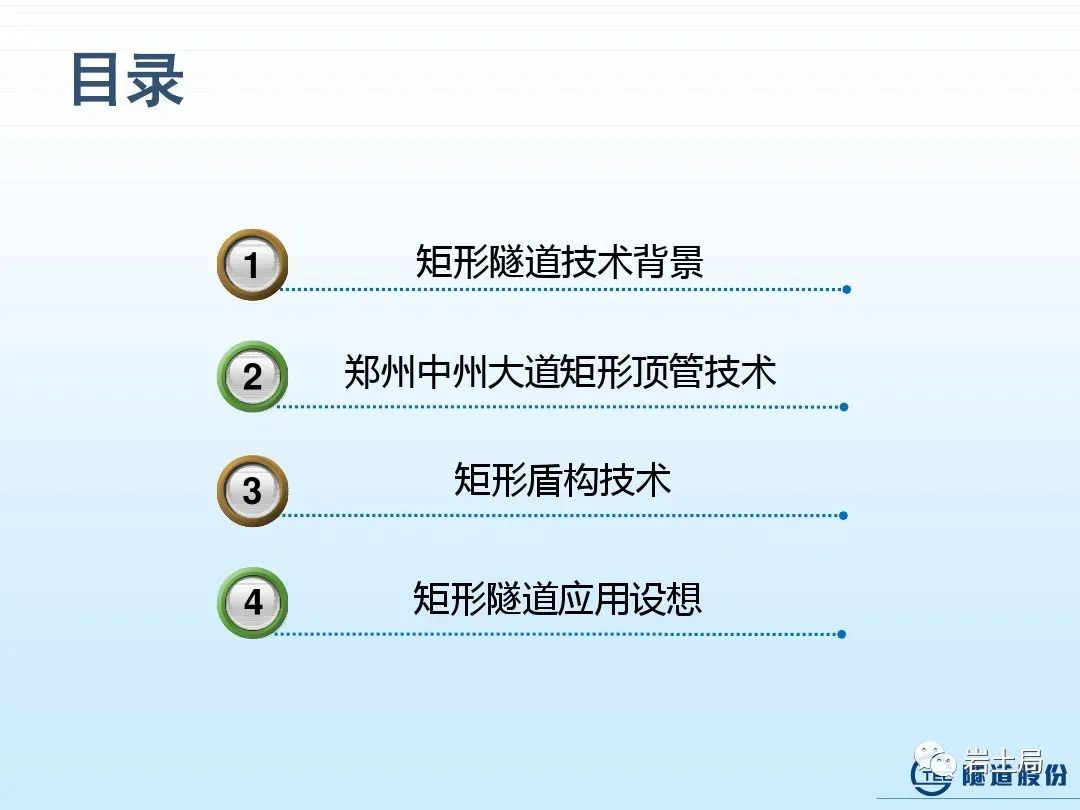 目录

1 矩形隧道技术背景

2 郑州中州大道矩形顶管技术

3 矩形盾构技术

4 矩形隧道应用设想

岩土局

TEC 隧道股份